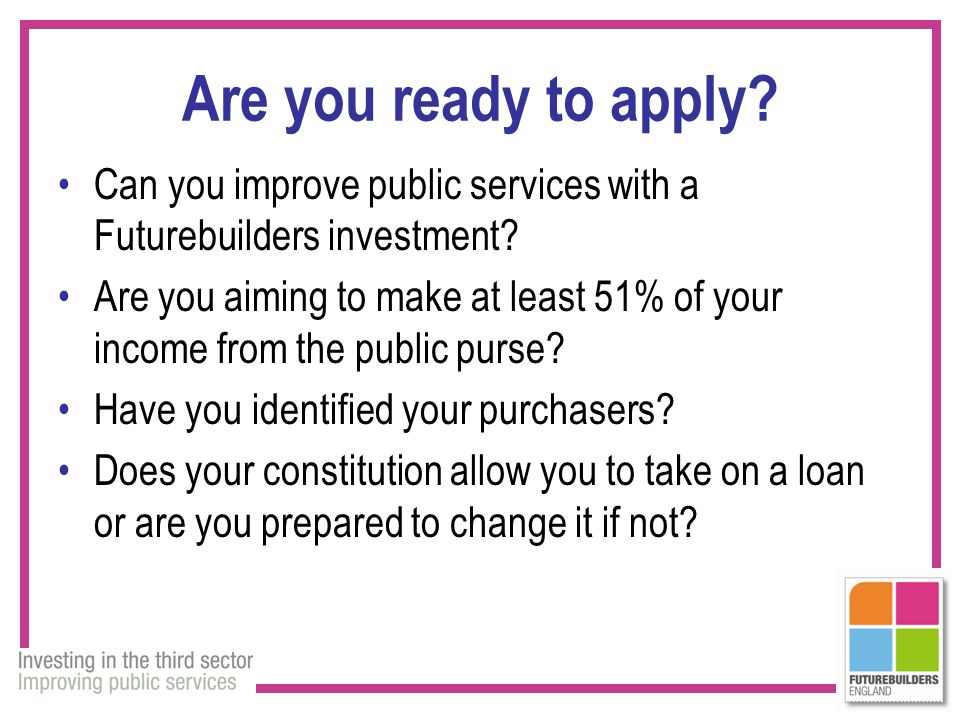 Are you ready to apply?

• Can you improve public services with a Futurebuilders investment?
• Are you aiming to make at least 51% of your income from the public purse?
• Have you identified your purchasers?
• Does your constitution allow you to take on a loan or are you prepared to change it if not?

Investing in the third sector
Improving public services

FUTUREBUILDERS
ENGLAND